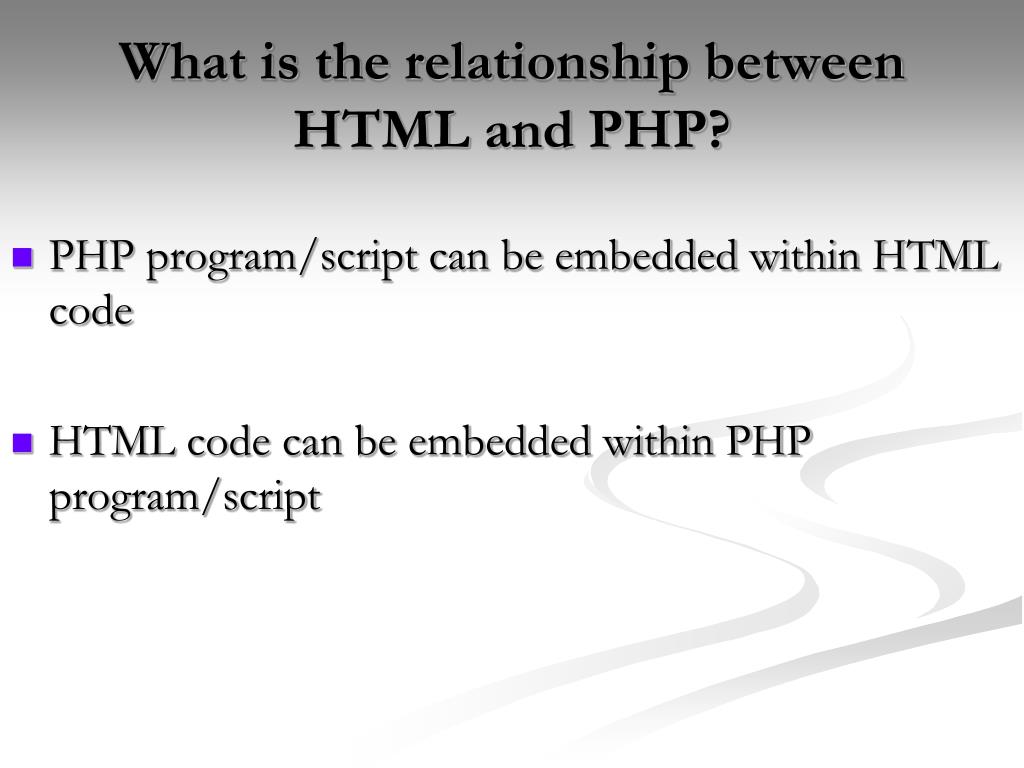 What is the relationship between HTML and PHP?

- PHP program/script can be embedded within HTML code

- HTML code can be embedded within PHP program/script